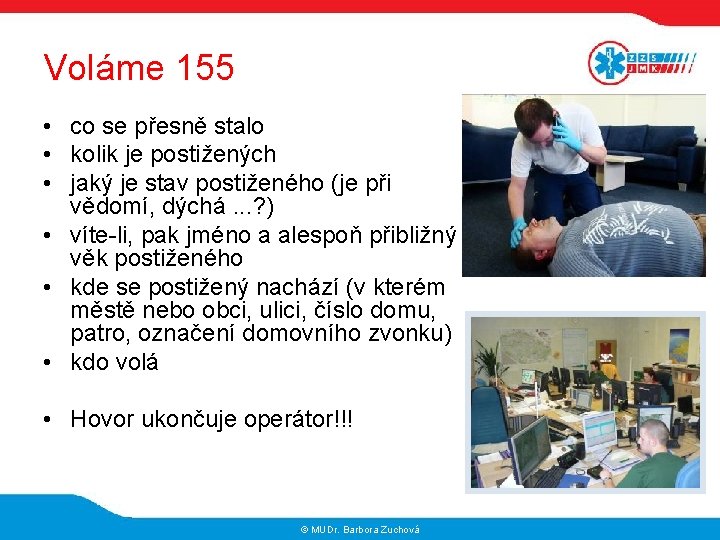 Voláme 155

ZZS JMK

• co se přesně stalo
• kolik je postižených
• jaký je stav postiženého (je při vědomí, dýchá ...?)
• víte-li, pak jméno a alespoň přibližný věk postiženého
• kde se postižený nachází (v kterém městě nebo obci, ulici, číslo domu, patro, označení domovního zvonku)
• kdo volá

• Hovor ukončuje operátor!!!

© MUDr. Barbora Zuchová